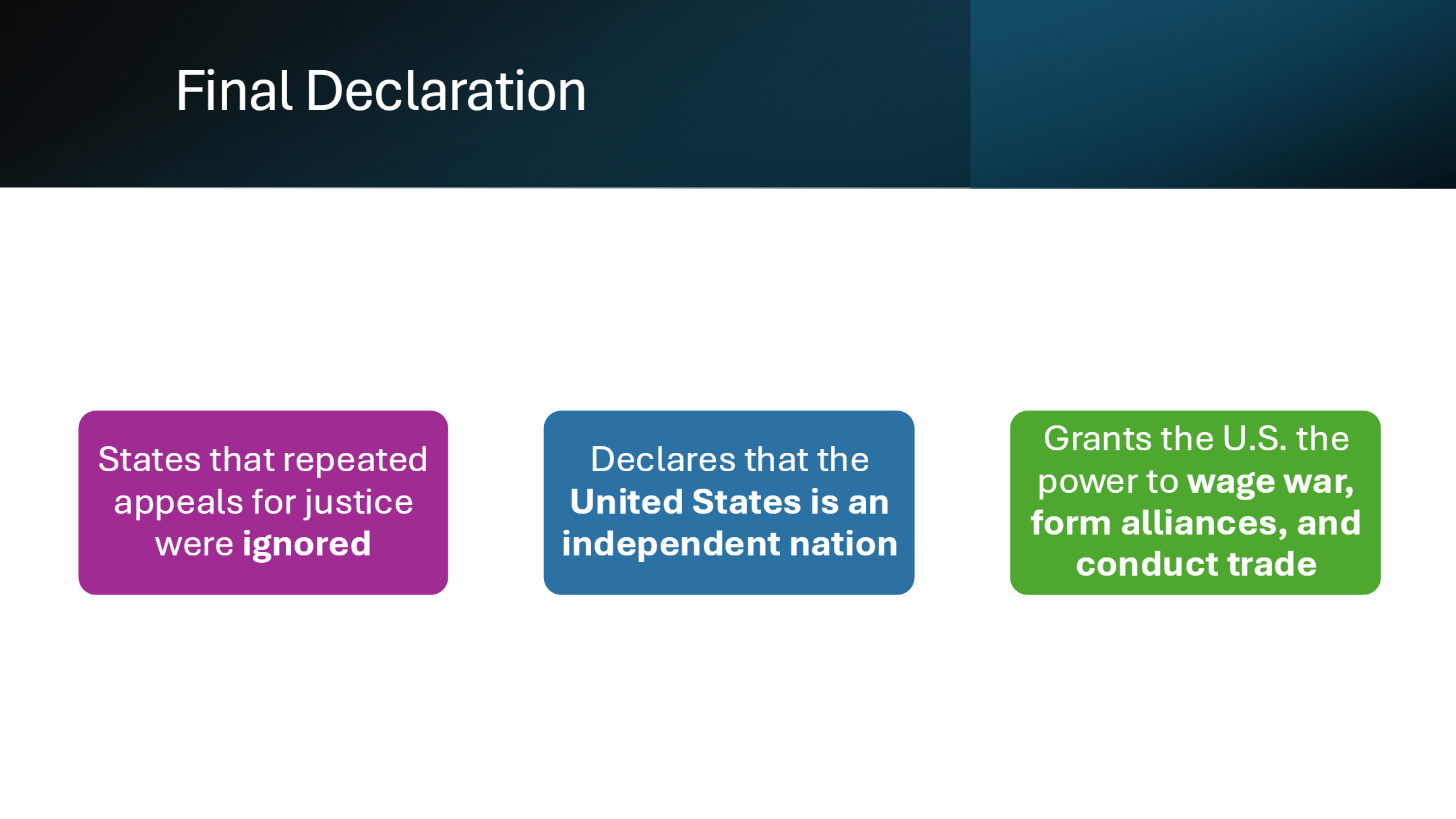 Final Declaration

States that repeated appeals for justice were ignored

Declares that the United States is an independent nation

Grants the U.S. the power to wage war, form alliances, and conduct trade